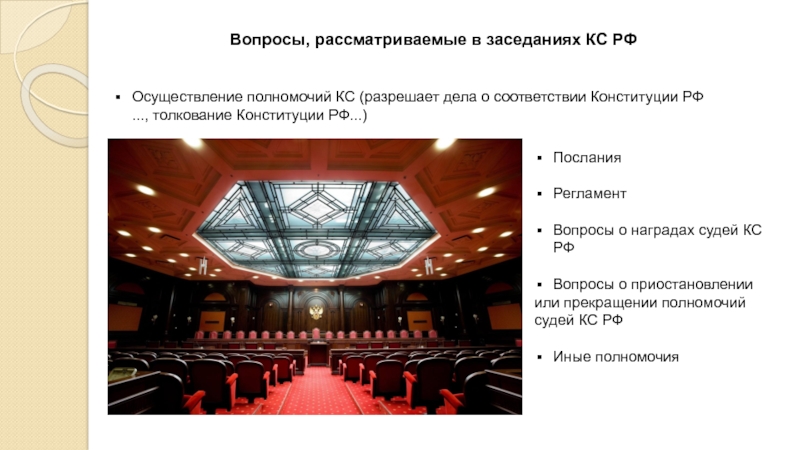 Вопросы, рассматриваемые в заседаниях КС РФ

▪ Осуществление полномочий КС (разрешает дела о соответствии Конституции РФ ..., толкование Конституции РФ...)

▪ Послания

▪ Регламент

▪ Вопросы о наградах судей КС РФ

▪ Вопросы о приостановлении или прекращении полномочий судей КС РФ

▪ Иные полномочия